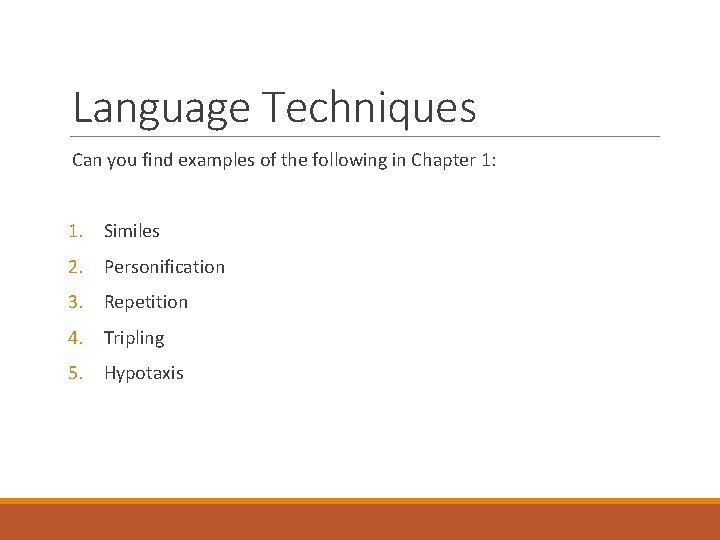 Language Techniques

Can you find examples of the following in Chapter 1:

1. Similes
2. Personification
3. Repetition
4. Tripling
5. Hypotaxis